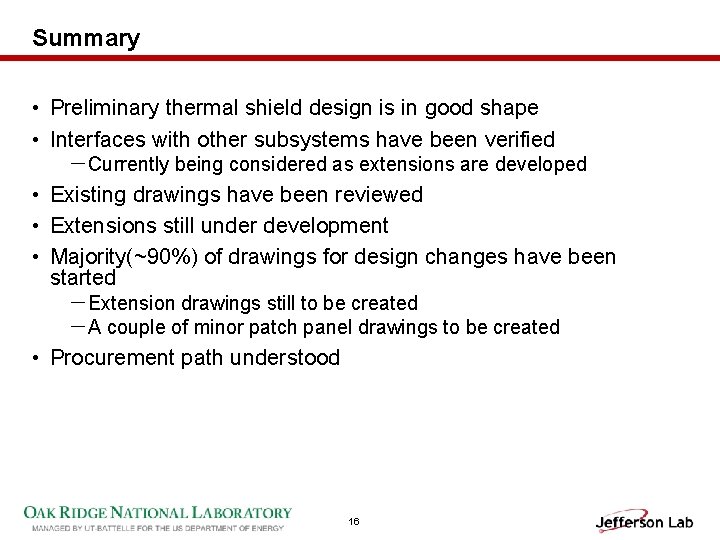 Summary

• Preliminary thermal shield design is in good shape
• Interfaces with other subsystems have been verified
– Currently being considered as extensions are developed
• Existing drawings have been reviewed
• Extensions still under development
• Majority(~90%) of drawings for design changes have been started
– Extension drawings still to be created
– A couple of minor patch panel drawings to be created
• Procurement path understood

OAK RIDGE NATIONAL LABORATORY
MANAGED BY UT-BATTELLE FOR THE US DEPARTMENT OF ENERGY

16

Jefferson Lab